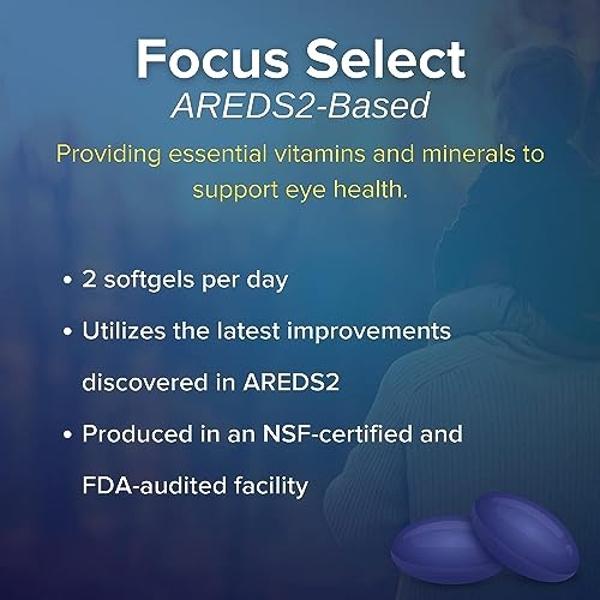 Focus Select
AREDS2-Based

Providing essential vitamins and minerals to support eye health.

• 2 softgels per day
• Utilizes the latest improvements discovered in AREDS2
• Produced in an NSF-certified and FDA-audited facility